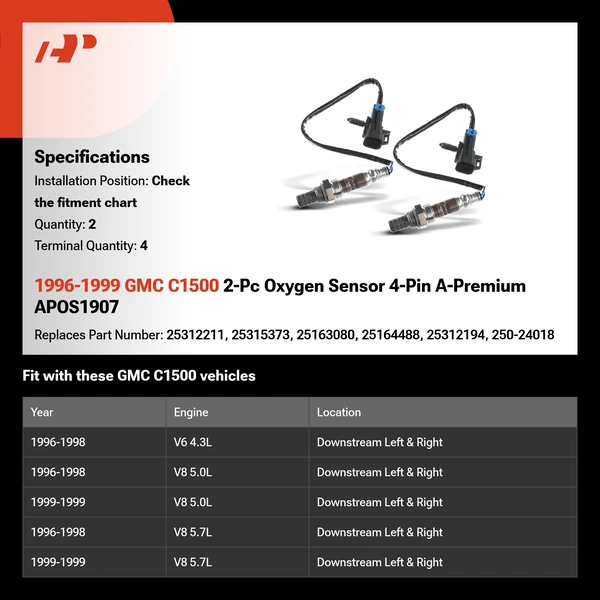 AP

Specifications
Installation Position: Check the fitment chart
Quantity: 2
Terminal Quantity: 4

1996-1999 GMC C1500 2-Pc Oxygen Sensor 4-Pin A-Premium APOS1907
Replaces Part Number: 25312211, 25315373, 25163080, 25164488, 25312194, 250-24018

Fit with these GMC C1500 vehicles

| Year | Engine | Location |
|---|---|---|
| 1996-1998 | V6 4.3L | Downstream Left & Right |
| 1996-1998 | V8 5.0L | Downstream Left & Right |
| 1999-1999 | V8 5.0L | Downstream Left & Right |
| 1996-1998 | V8 5.7L | Downstream Left & Right |
| 1999-1999 | V8 5.7L | Downstream Left & Right |